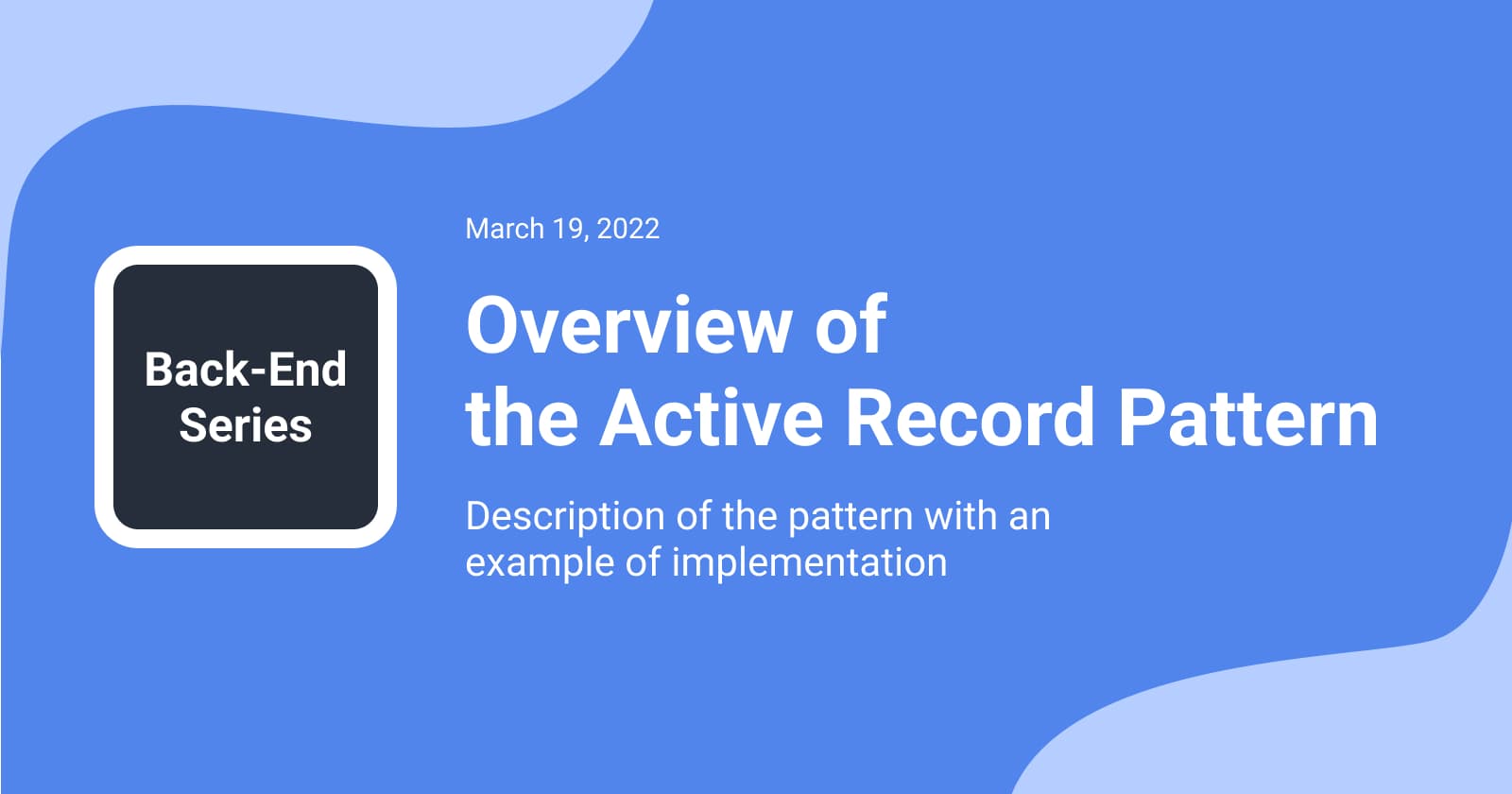 Back-End Series

March 19, 2022

Overview of the Active Record Pattern

Description of the pattern with an example of implementation